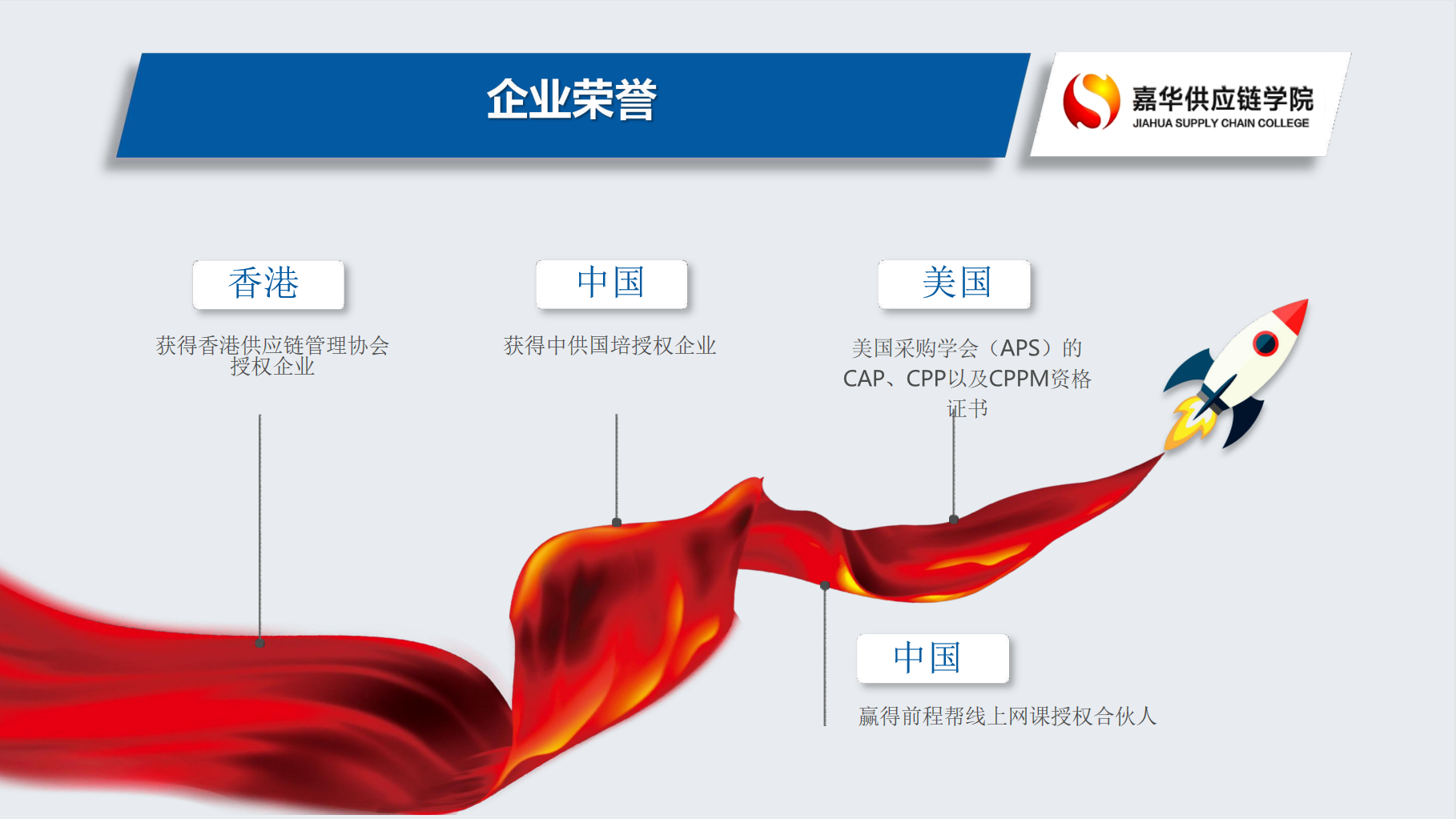 企业荣誉

嘉华供应链学院
JIAHUA SUPPLY CHAIN COLLEGE

香港

获得香港供应链管理协会授权企业

中国

获得中供国培授权企业

美国

美国采购学会（APS）的CAP、CPP以及CPPM资格证书

中国

赢得前程帮线上网课授权合伙人